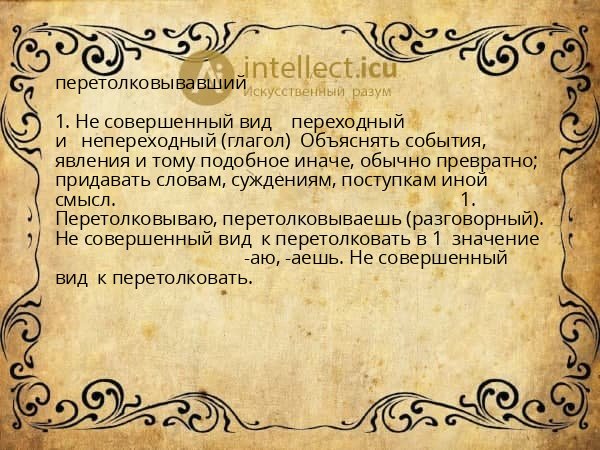 intellect.icu
Искусственный разум

перетолковывавший

1. Не совершенный вид переходный и непереходный (глагол) Объяснять события, явления и тому подобное иначе, обычно превратно; придавать словам, суждениям, поступкам иной смысл. 1. Перетолковываю, перетолковываешь (разговорный). Не совершенный вид к перетолковать в 1 значение -аю, -аешь. Не совершенный вид к перетолковать.